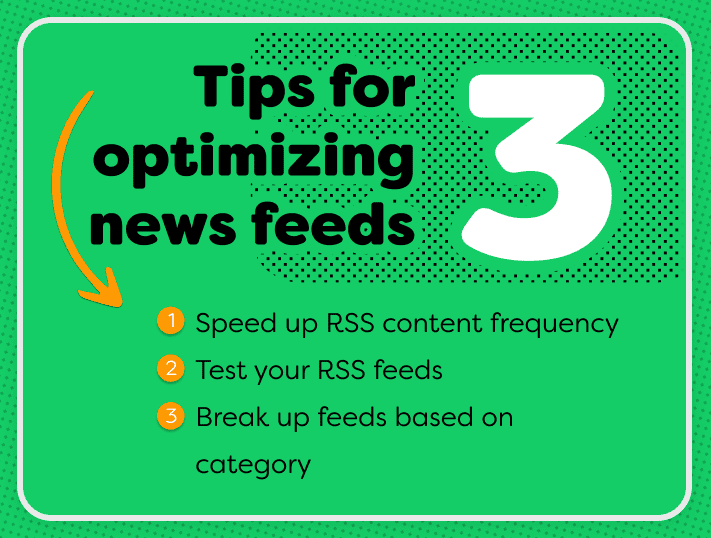 Tips for optimizing news feeds

3

1 Speed up RSS content frequency

2 Test your RSS feeds

3 Break up feeds based on category